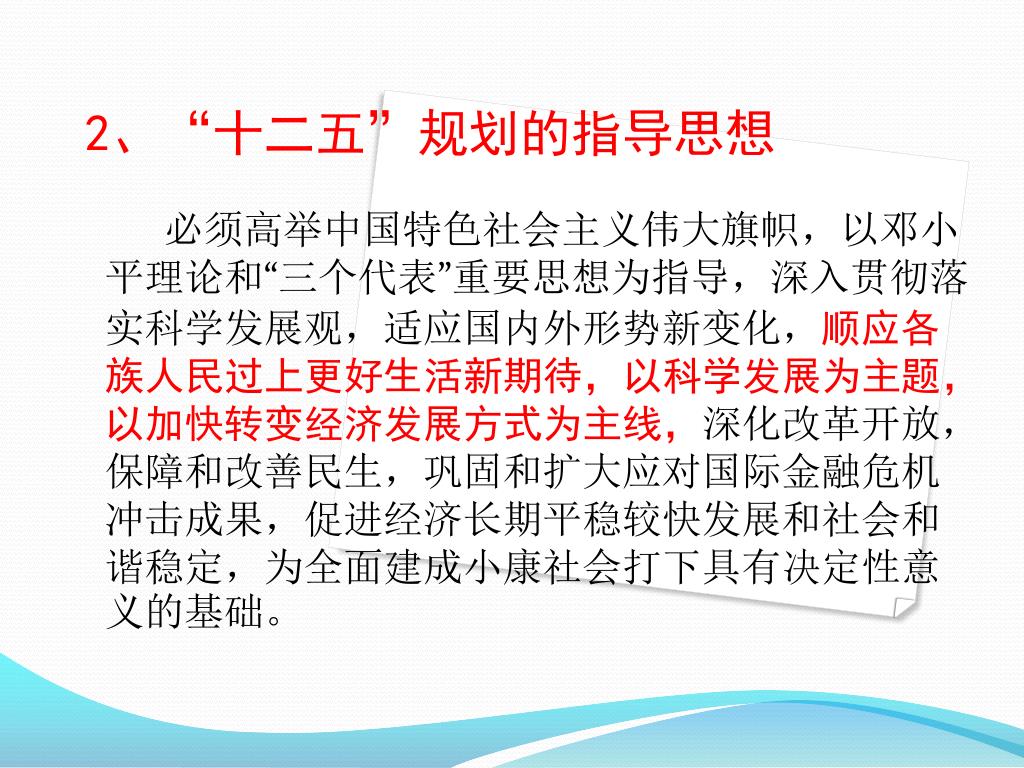 2、“十二五”规划的指导思想

必须高举中国特色社会主义伟大旗帜，以邓小平理论和“三个代表”重要思想为指导，深入贯彻落实科学发展观，适应国内外形势新变化，顺应各族人民过上更好生活新期待，以科学发展为主题，以加快转变经济发展方式为主线，深化改革开放，保障和改善民生，巩固和扩大应对国际金融危机冲击成果，促进经济长期平稳较快发展和社会和谐稳定，为全面建成小康社会打下具有决定性意义的基础。